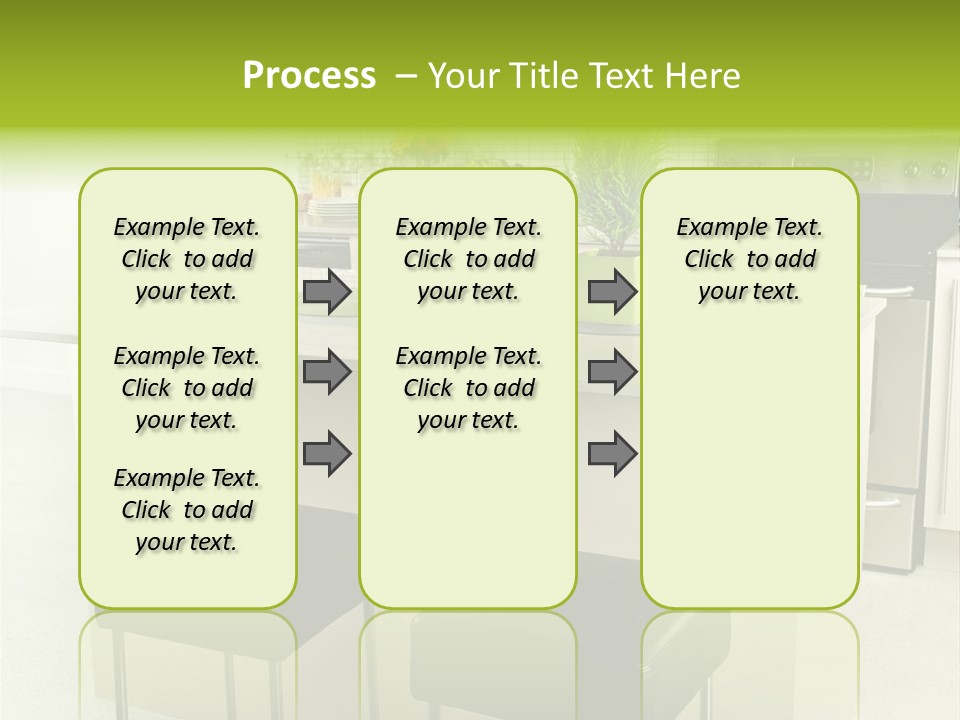 Process – Your Title Text Here

Example Text. Click to add your text.

Example Text. Click to add your text.

Example Text. Click to add your text.

Example Text. Click to add your text.

Example Text. Click to add your text.

Example Text. Click to add your text.